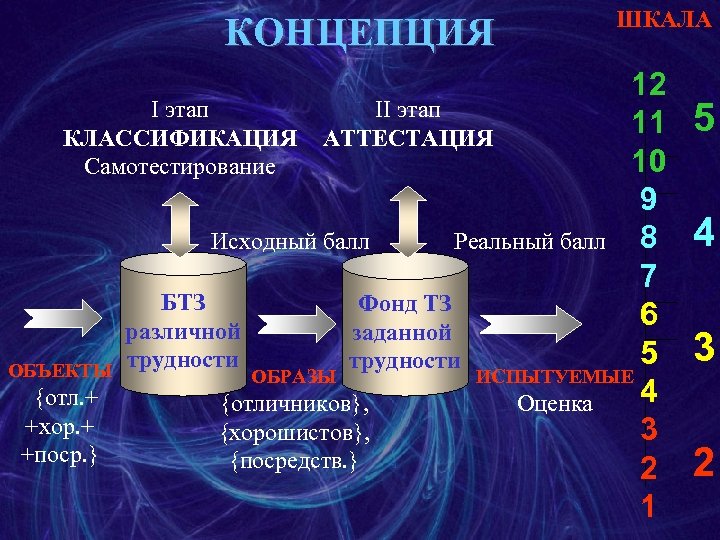 КОНЦЕПЦИЯ

ШКАЛА

I этап
КЛАССИФИКАЦИЯ
Самотестирование

II этап
АТТЕСТАЦИЯ

Исходный балл

Реальный балл

БТЗ различной трудности

Фонд ТЗ заданной трудности

ОБЪЕКТЫ
{отл.+ +хор.+ +поср.}

ОБРАЗЫ
{отличников}, {хорошистов}, {посредств.}

ИСПЫТУЕМЫЕ
Оценка

12
11
10
9
8
7
6
5
4
3
2
1

5
4
3
2